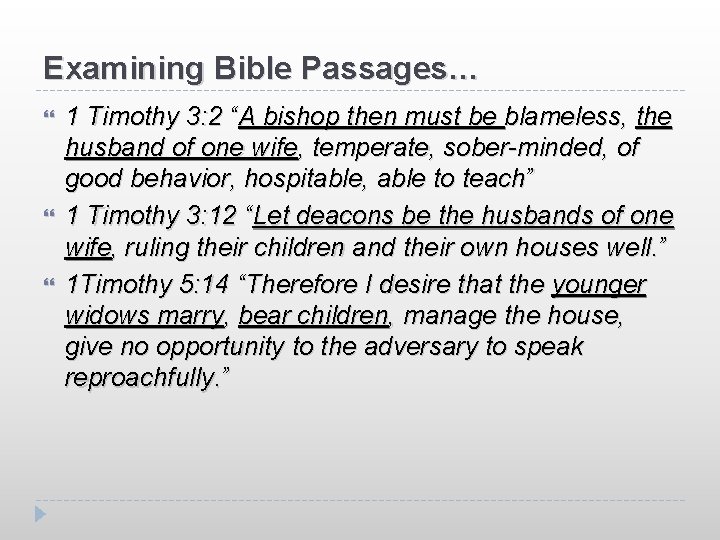 Examining Bible Passages…

1 Timothy 3:2 “A bishop then must be blameless, the husband of one wife, temperate, sober-minded, of good behavior, hospitable, able to teach”

1 Timothy 3:12 “Let deacons be the husbands of one wife, ruling their children and their own houses well.”

1Timothy 5:14 “Therefore I desire that the younger widows marry, bear children, manage the house, give no opportunity to the adversary to speak reproachfully.”